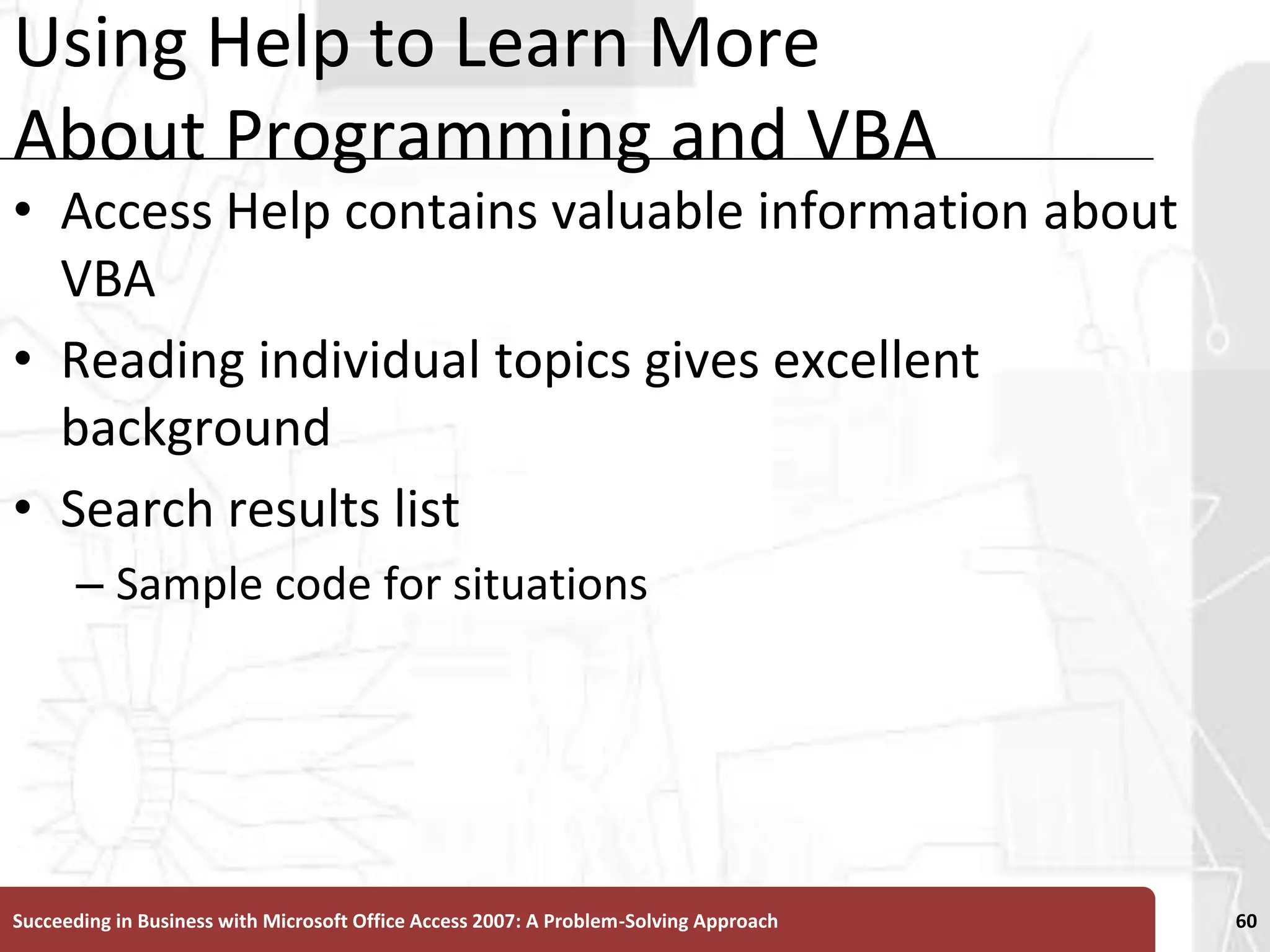 Using Help to Learn More About Programming and VBA

• Access Help contains valuable information about VBA

• Reading individual topics gives excellent background

• Search results list

– Sample code for situations

Succeeding in Business with Microsoft Office Access 2007: A Problem-Solving Approach

60